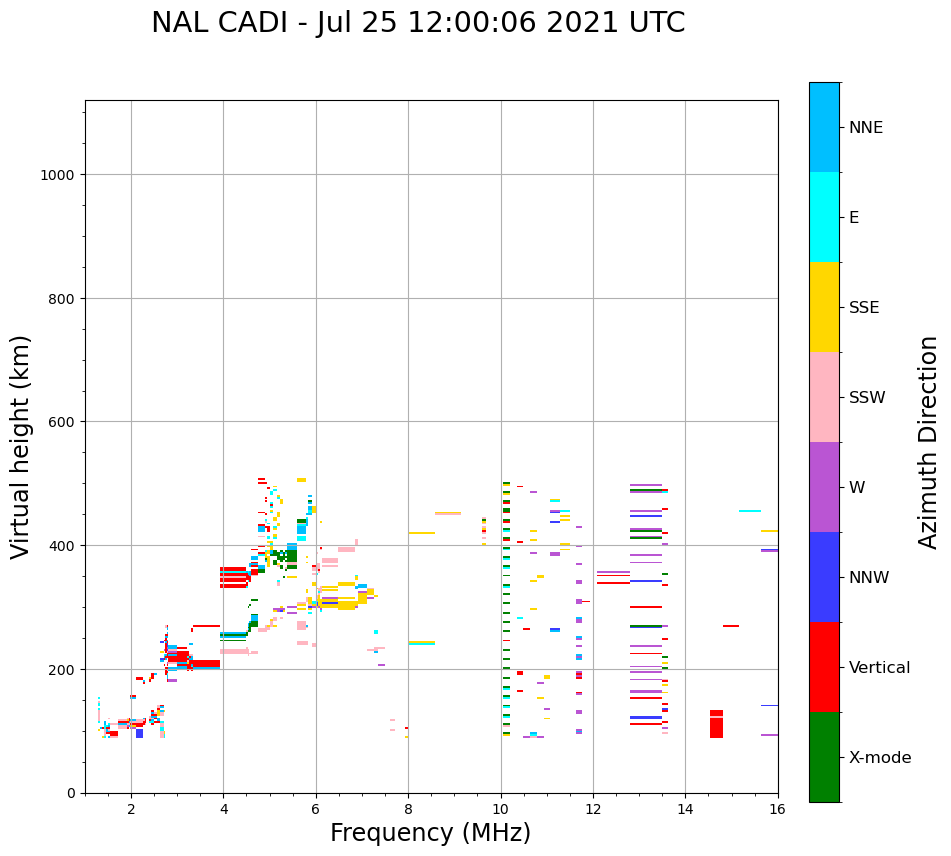 NAL CADI - Jul 25 12:00:06 2021 UTC

Virtual height (km)

1000
800
600
400
200
0

2
4
6
8
10
12
14
16

Frequency (MHz)

NNE
E
SSE
SSW
W
NNW
Vertical
X-mode

Azimuth Direction